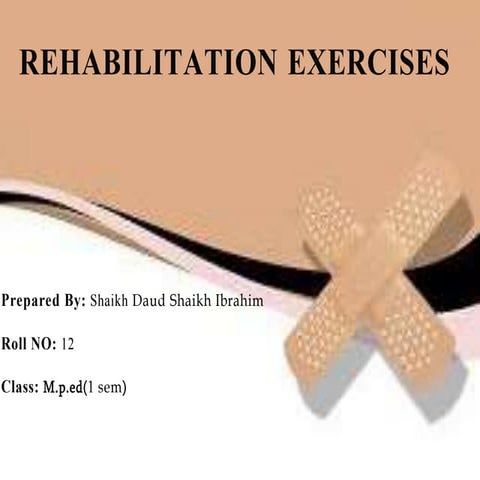 REHABILITATION EXERCISES

Prepared By: Shaikh Daud Shaikh Ibrahim

Roll NO: 12

Class: M.p.ed(1 sem)